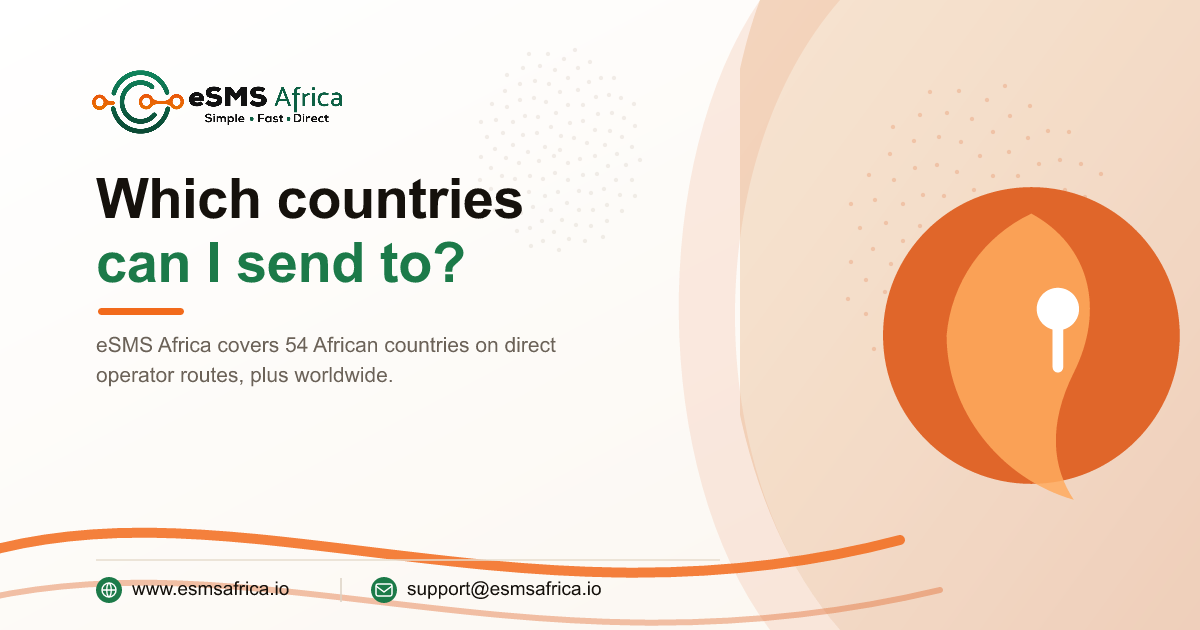 eSMS Africa
Simple • Fast • Direct

Which countries can I send to?

eSMS Africa covers 54 African countries on direct operator routes, plus worldwide.

www.esmsafrica.io
support@esmsafrica.io